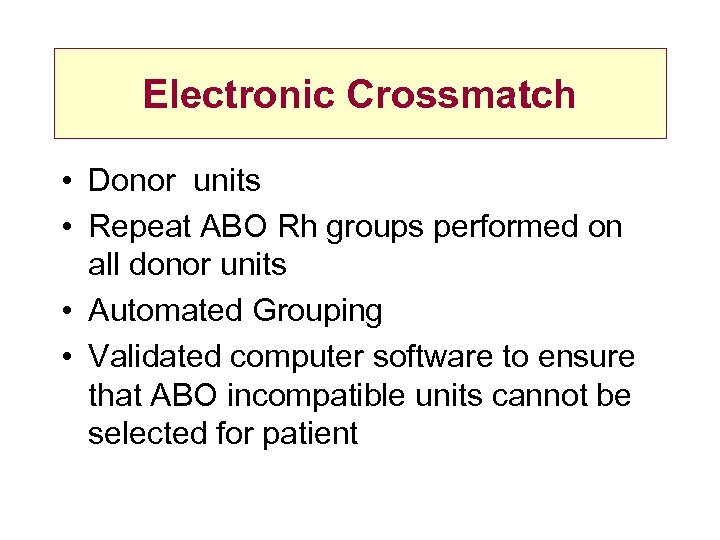 Electronic Crossmatch

• Donor units
• Repeat ABO Rh groups performed on all donor units
• Automated Grouping
• Validated computer software to ensure that ABO incompatible units cannot be selected for patient